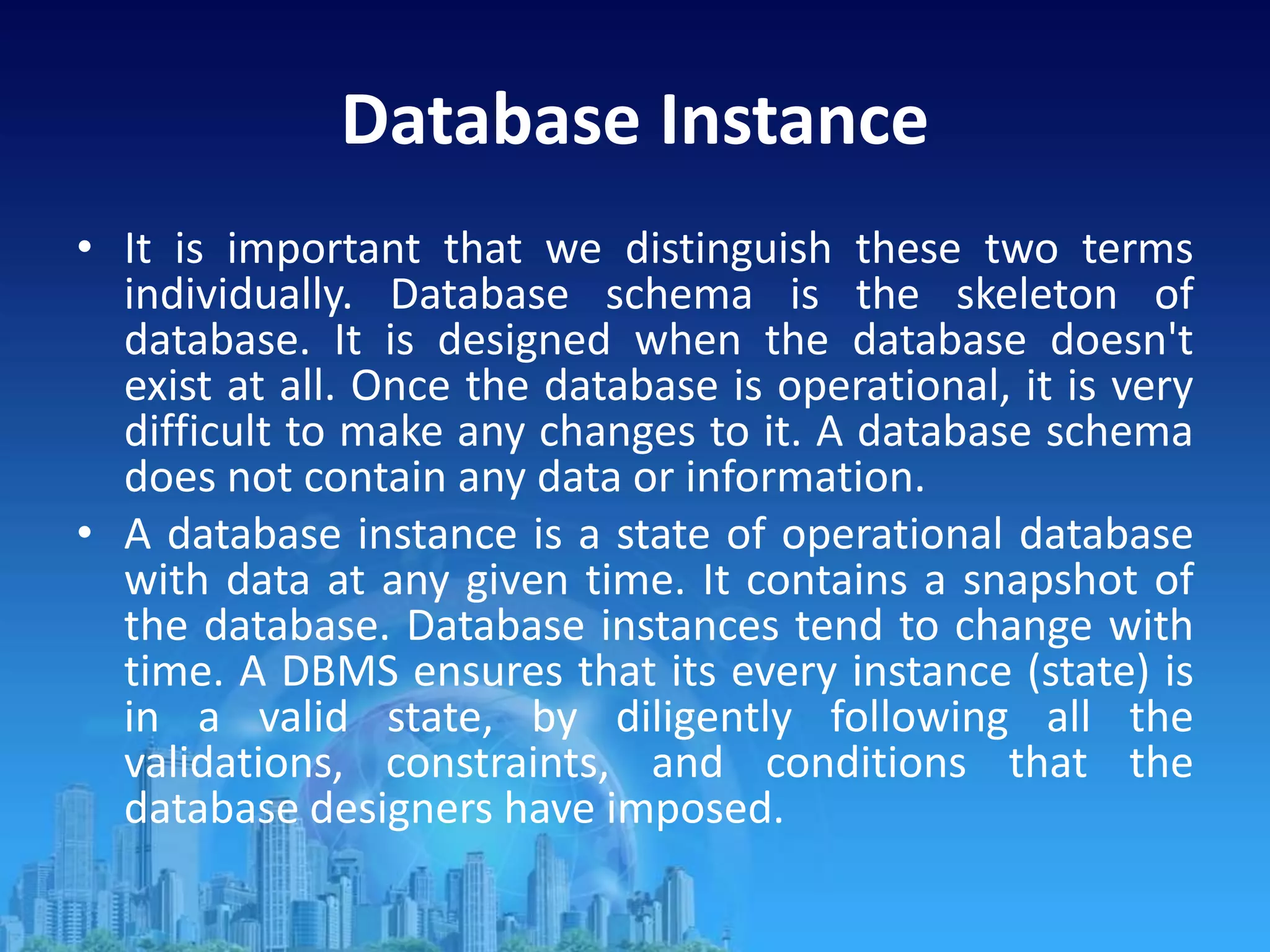 Database Instance

• It is important that we distinguish these two terms individually. Database schema is the skeleton of database. It is designed when the database doesn't exist at all. Once the database is operational, it is very difficult to make any changes to it. A database schema does not contain any data or information.

• A database instance is a state of operational database with data at any given time. It contains a snapshot of the database. Database instances tend to change with time. A DBMS ensures that its every instance (state) is in a valid state, by diligently following all the validations, constraints, and conditions that the database designers have imposed.